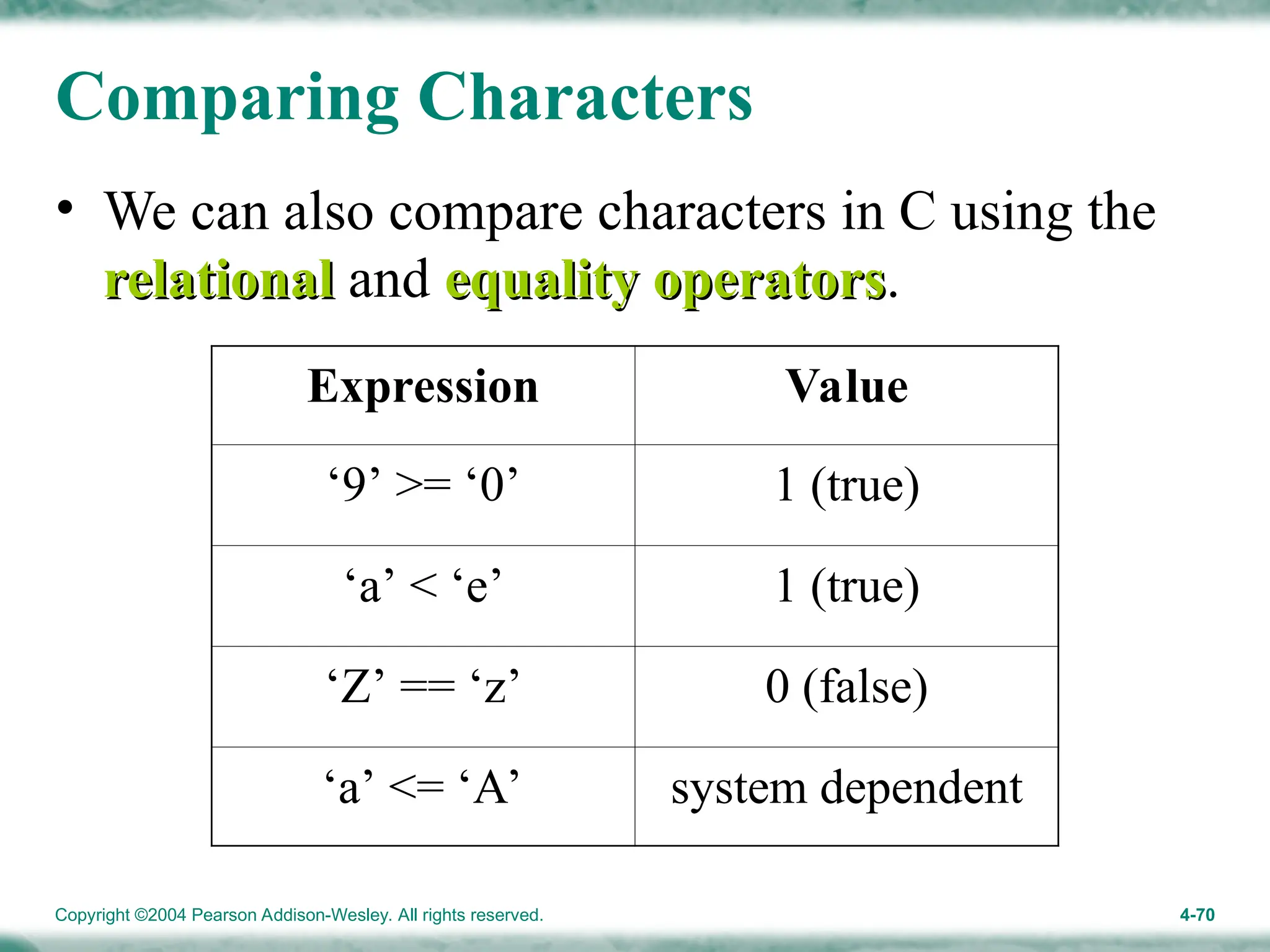 Comparing Characters

• We can also compare characters in C using the relational and equality operators.

| Expression | Value |
|---|---|
| ‘9’ >= ‘0’ | 1 (true) |
| ‘a’ < ‘e’ | 1 (true) |
| ‘Z’ == ‘z’ | 0 (false) |
| ‘a’ <= ‘A’ | system dependent |

Copyright ©2004 Pearson Addison-Wesley. All rights reserved.

4-70